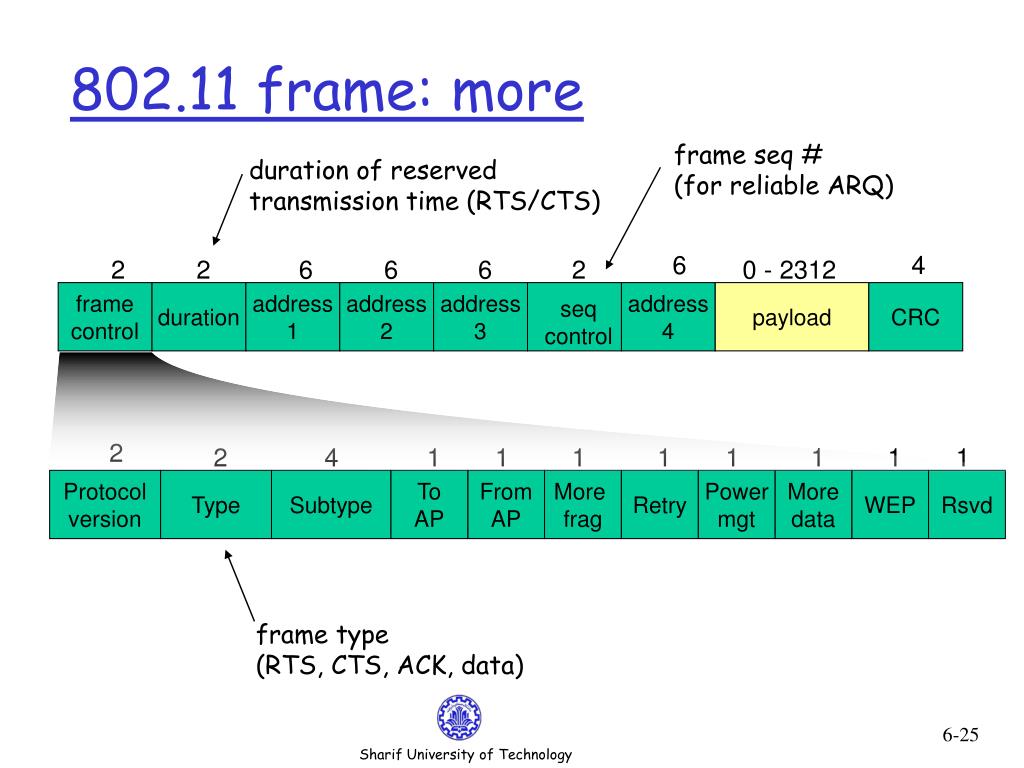 802.11 frame: more

duration of reserved transmission time (RTS/CTS)

frame seq # (for reliable ARQ)

| 2 | 2 | 6 | 6 | 6 | 2 | 6 | 0 - 2312 | 4 |
|---|---|---|---|---|---|---|---|---|
| frame control | duration | address 1 | address 2 | address 3 | seq control | address 4 | payload | CRC |

| 2 | 2 | 4 | 1 | 1 | 1 | 1 | 1 | 1 | 1 | 1 |
|---|---|---|---|---|---|---|---|---|---|---|
| Protocol version | Type | Subtype | To AP | From AP | More frag | Retry | Power mgt | More data | WEP | Rsvd |

frame type (RTS, CTS, ACK, data)

Sharif University of Technology

6-25